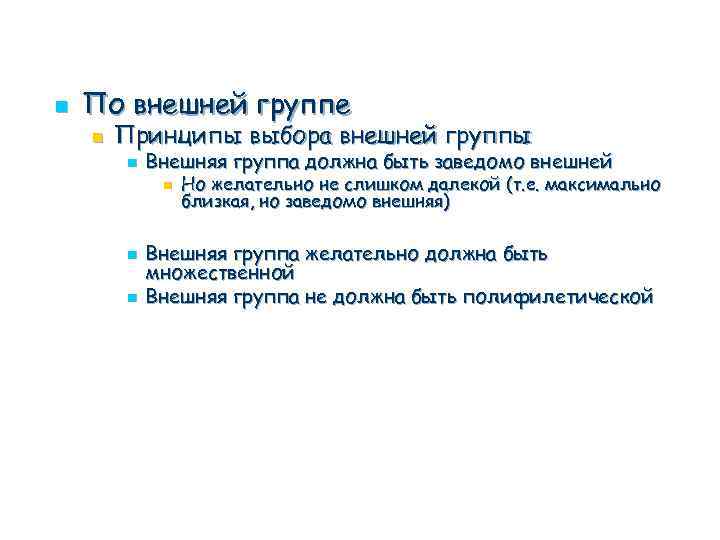 По внешней группе

Принципы выбора внешней группы

Внешняя группа должна быть заведомо внешней

Но желательно не слишком далекой (т.е. максимально близкая, но заведомо внешняя)

Внешняя группа желательно должна быть множественной

Внешняя группа не должна быть полифилетической